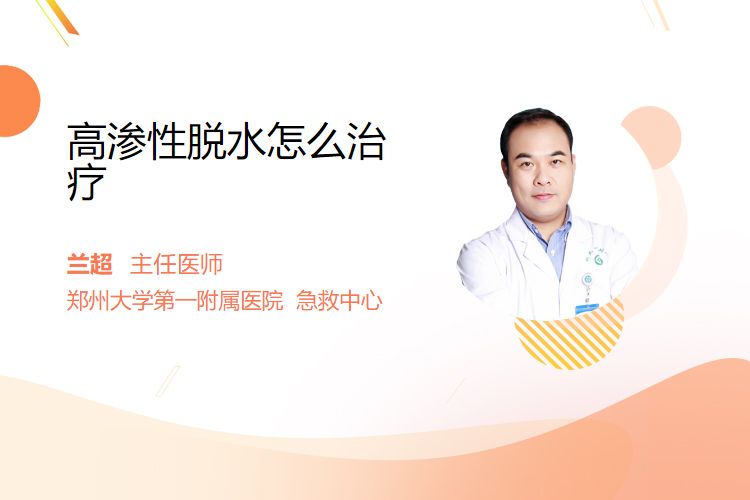 高渗性脱水怎么治疗

兰超　主任医师

郑州大学第一附属医院　急救中心